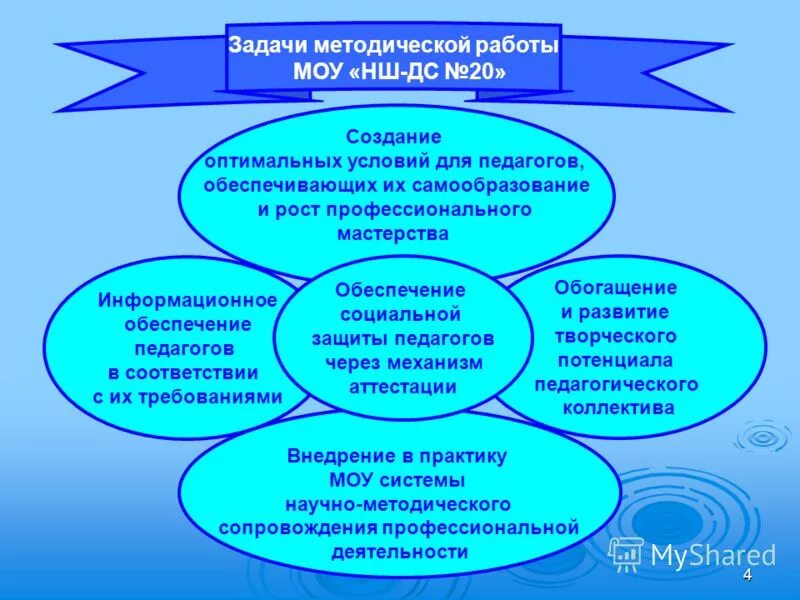 Задачи методической работы МОУ «НШ-ДС №20»

Создание оптимальных условий для педагогов, обеспечивающих их самообразование и рост профессионального мастерства

Информационное обеспечение педагогов в соответствии с их требованиями

Обеспечение социальной защиты педагогов через механизм аттестации

Обогащение и развитие творческого потенциала педагогического коллектива

Внедрение в практику МОУ системы научно-методического сопровождения профессиональной деятельности

MyShared

4